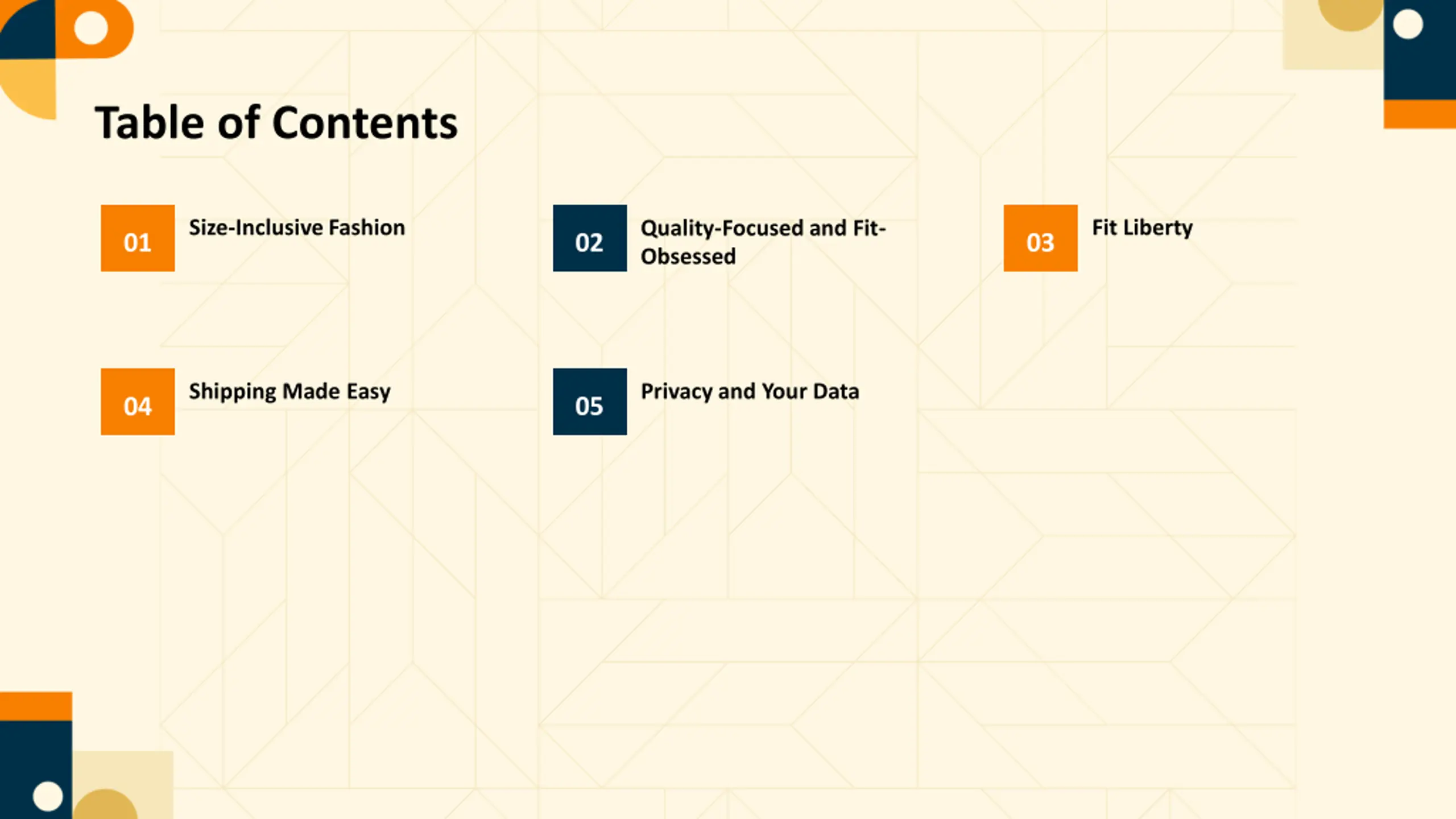 Table of Contents

01 Size-Inclusive Fashion

02 Quality-Focused and Fit-Obsessed

03 Fit Liberty

04 Shipping Made Easy

05 Privacy and Your Data